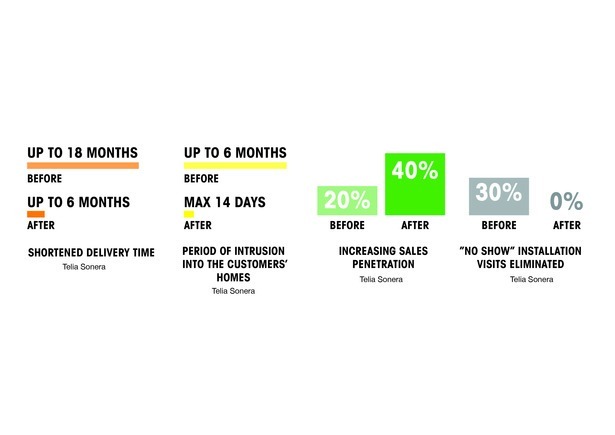 UP TO 18 MONTHS
BEFORE
UP TO 6 MONTHS
AFTER

SHORTENED DELIVERY TIME
Telia Sonera

UP TO 6 MONTHS
BEFORE
MAX 14 DAYS
AFTER

PERIOD OF INTRUSION INTO THE CUSTOMERS' HOMES
Telia Sonera

20%
BEFORE
40%
AFTER

INCREASING SALES PENETRATION
Telia Sonera

30%
BEFORE
0%
AFTER

"NO SHOW" INSTALLATION VISITS ELIMINATED
Telia Sonera